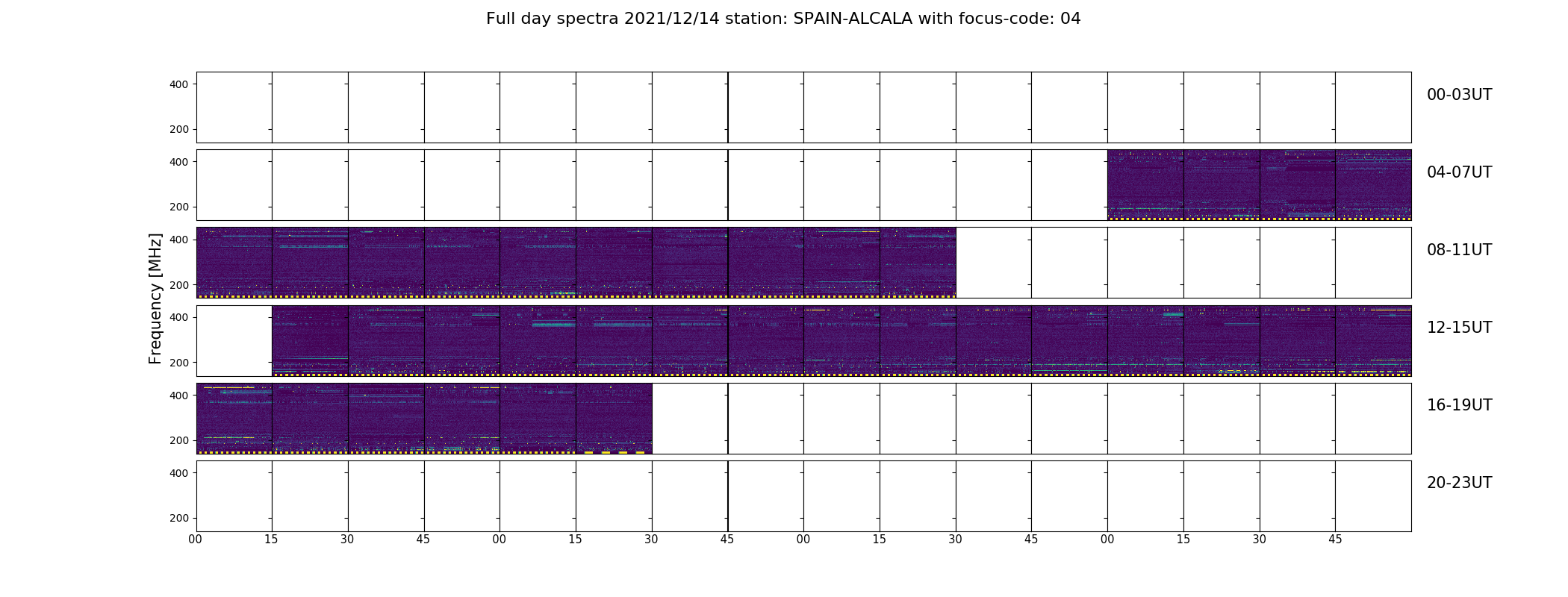 Full day spectra 2021/12/14 station: SPAIN-ALCALA with focus-code: 04

Frequency [MHz]

400
200
00-03UT

400
200
04-07UT

400
200
08-11UT

400
200
12-15UT

400
200
16-19UT

400
200
20-23UT

00 15 30 45 00 15 30 45 00 15 30 45 00 15 30 45